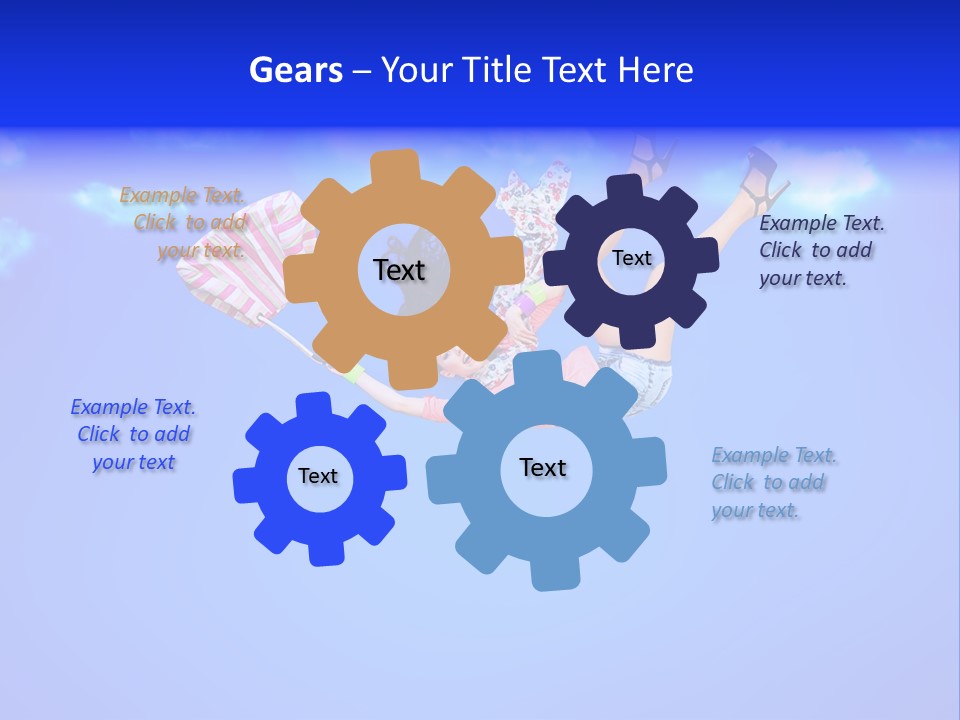 Gears – Your Title Text Here

Example Text. Click to add your text.

Text

Text

Example Text. Click to add your text.

Example Text. Click to add your text

Text

Text

Example Text. Click to add your text.